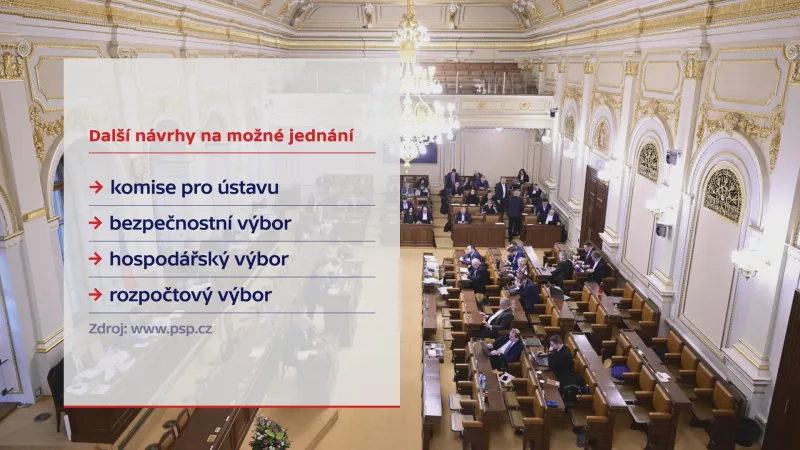 Další návrhy na možné jednání

→ komise pro ústavu

→ bezpečnostní výbor

→ hospodářský výbor

→ rozpočtový výbor

Zdroj: www.psp.cz